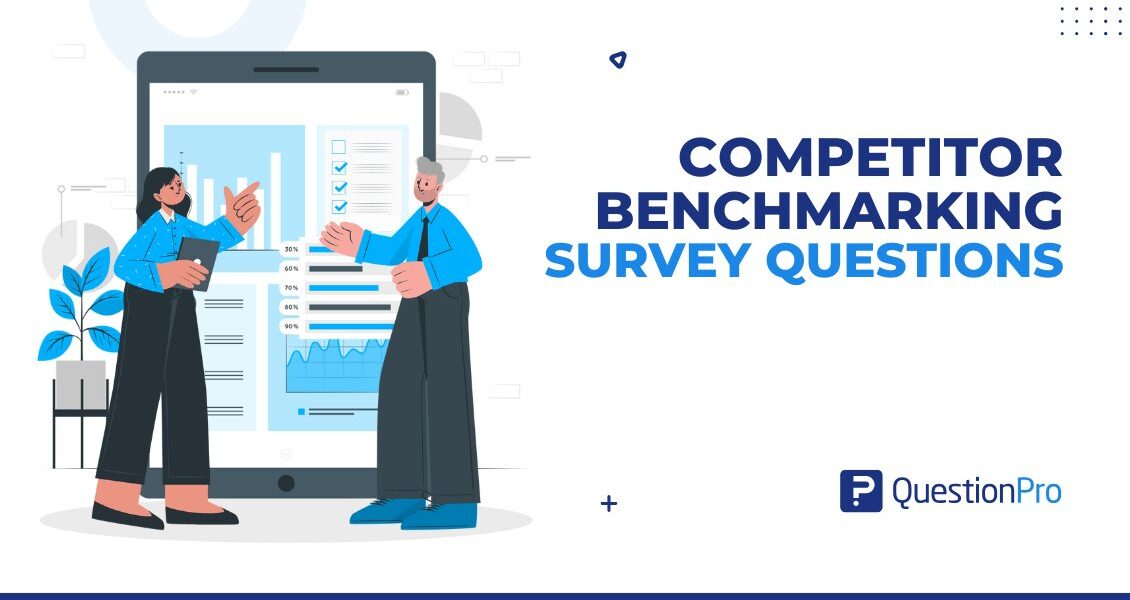 30%
60%
70%
80%
90%

COMPETITOR BENCHMARKING SURVEY QUESTIONS

QuestionPro